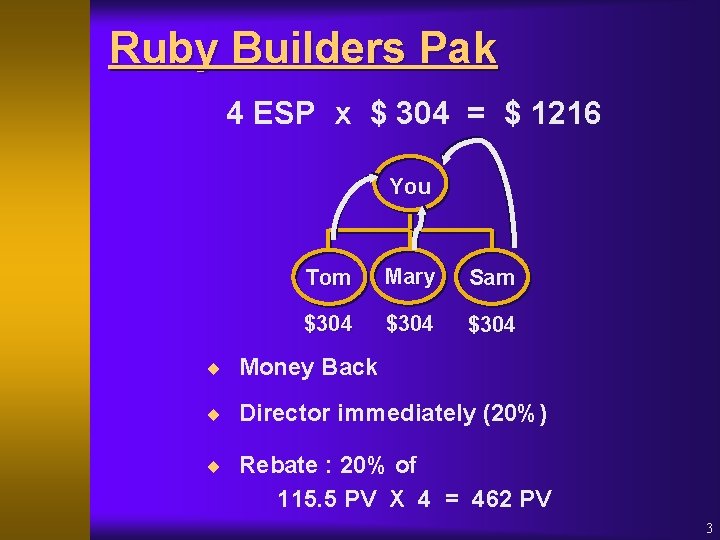 Ruby Builders Pak

4 ESP x \$ 304 = \$ 1216

You

Tom Mary Sam

\$304 \$304 \$304

◆ Money Back

◆ Director immediately (20%)

◆ Rebate : 20% of
115.5 PV X 4 = 462 PV

3